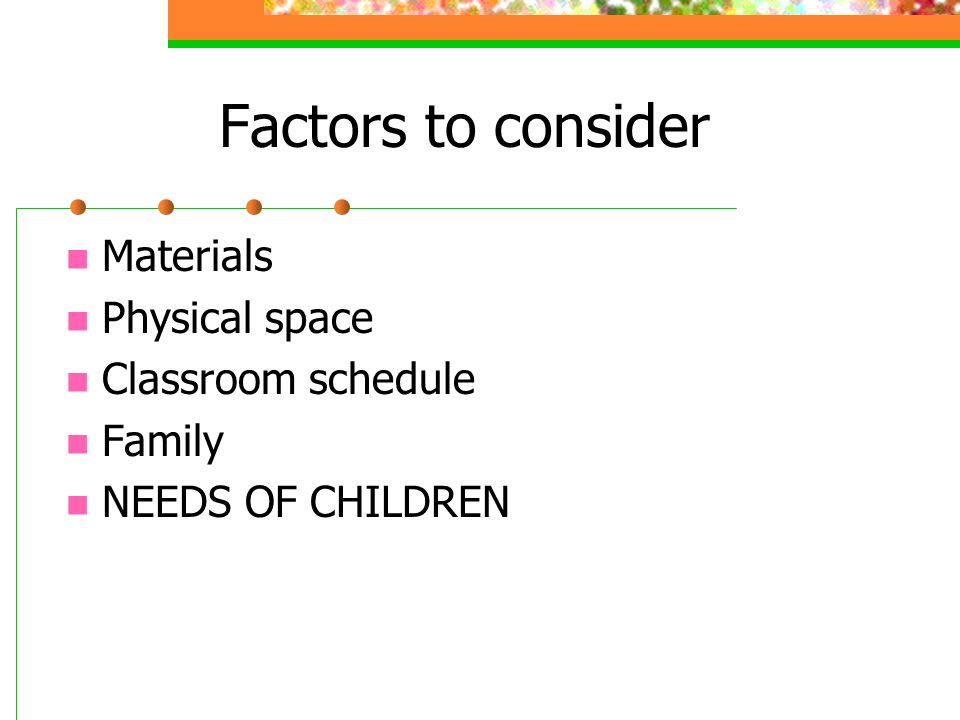 Factors to consider

- Materials
- Physical space
- Classroom schedule
- Family
- NEEDS OF CHILDREN